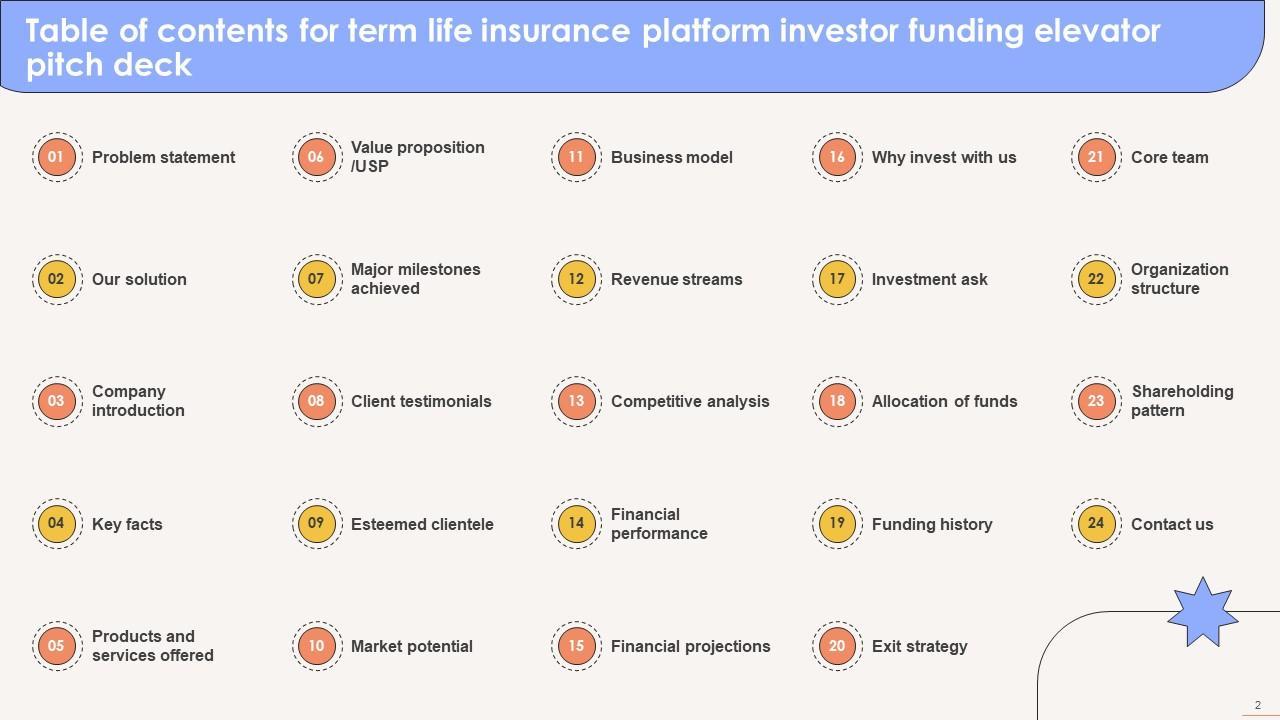 Table of contents for term life insurance platform investor funding elevator pitch deck

01 Problem statement

02 Our solution

03 Company introduction

04 Key facts

05 Products and services offered

06 Value proposition /USP

07 Major milestones achieved

08 Client testimonials

09 Esteemed clientele

10 Market potential

11 Business model

12 Revenue streams

13 Competitive analysis

14 Financial performance

15 Financial projections

16 Why invest with us

17 Investment ask

18 Allocation of funds

19 Funding history

20 Exit strategy

21 Core team

22 Organization structure

23 Shareholding pattern

24 Contact us

2